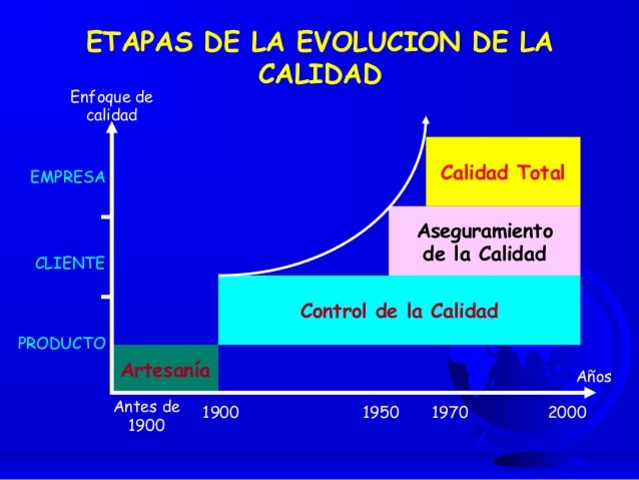 ETAPAS DE LA EVOLUCION DE LA CALIDAD

Enfoque de calidad

EMPRESA

CLIENTE

PRODUCTO

Calidad Total

Aseguramiento de la Calidad

Control de la Calidad

Artesanía

Años

Antes de 1900

1900

1950

1970

2000